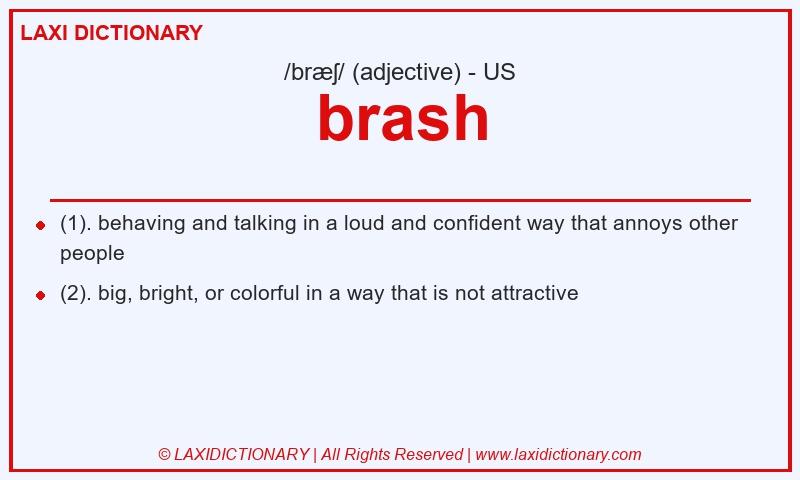 LAXI DICTIONARY

/bræʃ/ (adjective) - US

brash

- (1). behaving and talking in a loud and confident way that annoys other people
- (2). big, bright, or colorful in a way that is not attractive

© LAXIDICTIONARY | All Rights Reserved | www.laxidictionary.com